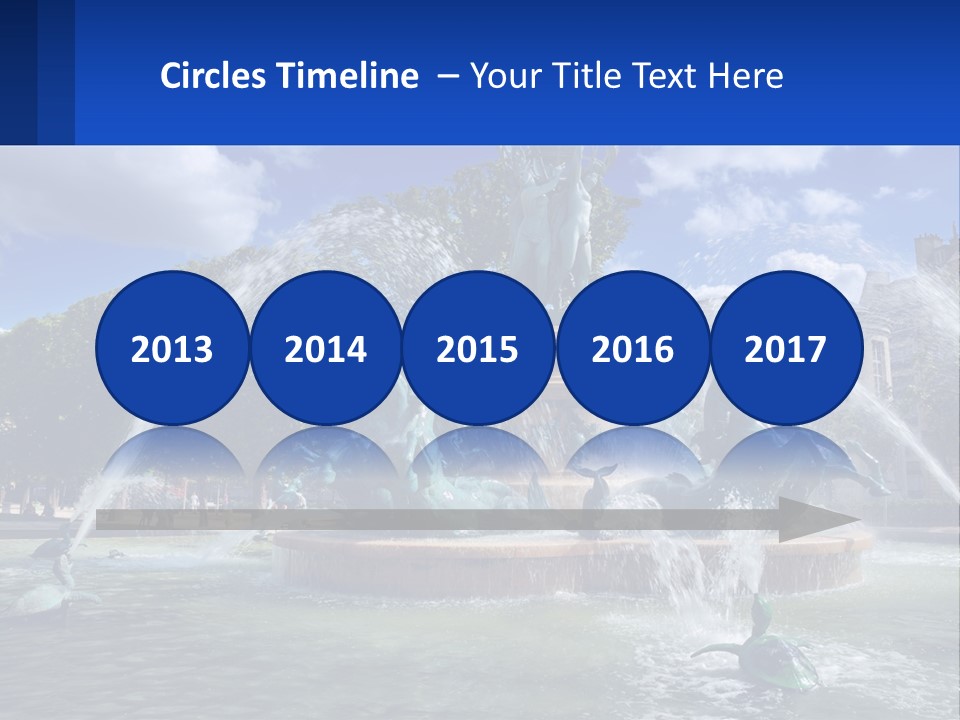 Circles Timeline – Your Title Text Here

2013

2014

2015

2016

2017